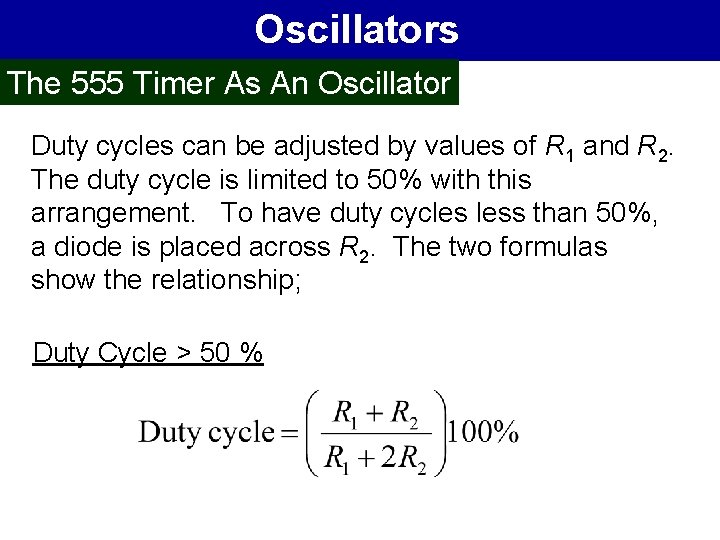 Oscillators

The 555 Timer As An Oscillator

Duty cycles can be adjusted by values of $R_1$ and $R_2$. The duty cycle is limited to 50% with this arrangement. To have duty cycles less than 50%, a diode is placed across $R_2$. The two formulas show the relationship;

Duty Cycle > 50 %

$\text{Duty cycle} = \left(\frac{R_1 + R_2}{R_1 + 2R_2}\right)100\%$